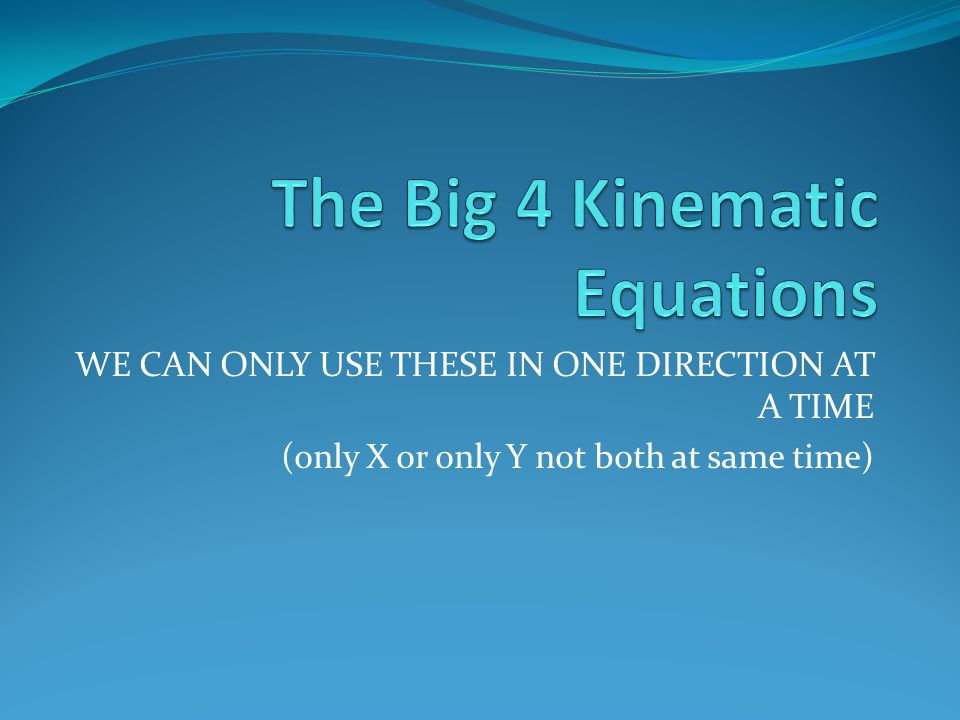 The Big 4 Kinematic Equations

WE CAN ONLY USE THESE IN ONE DIRECTION AT A TIME

(only X or only Y not both at same time)